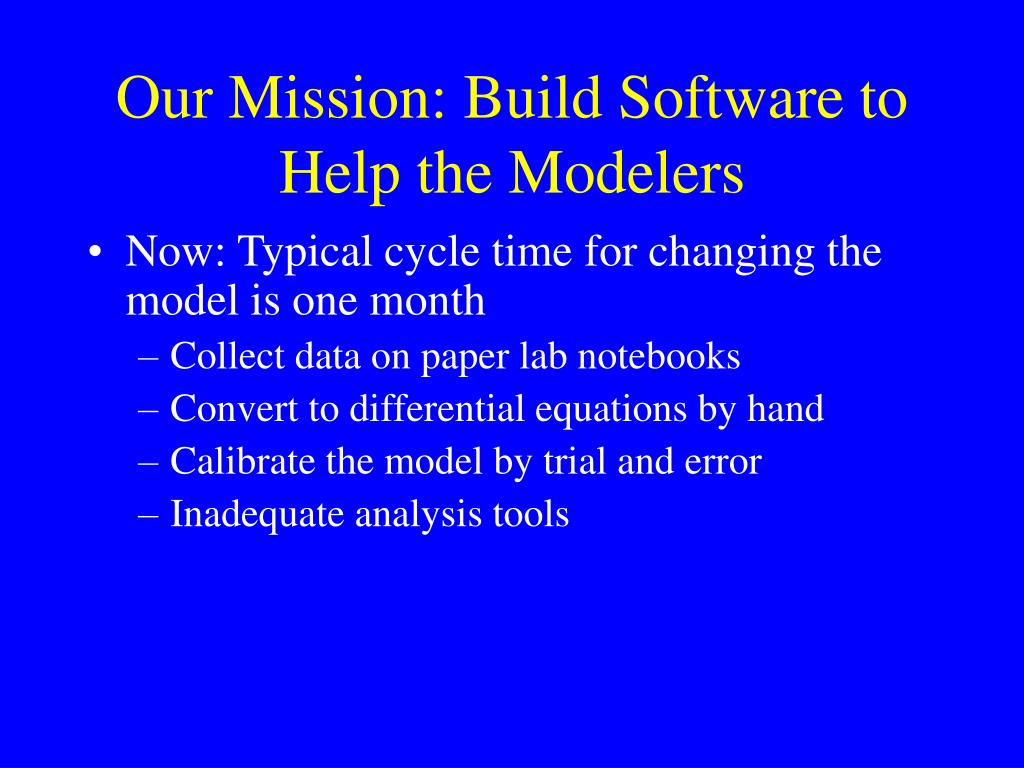 Our Mission: Build Software to Help the Modelers

• Now: Typical cycle time for changing the model is one month
– Collect data on paper lab notebooks
– Convert to differential equations by hand
– Calibrate the model by trial and error
– Inadequate analysis tools